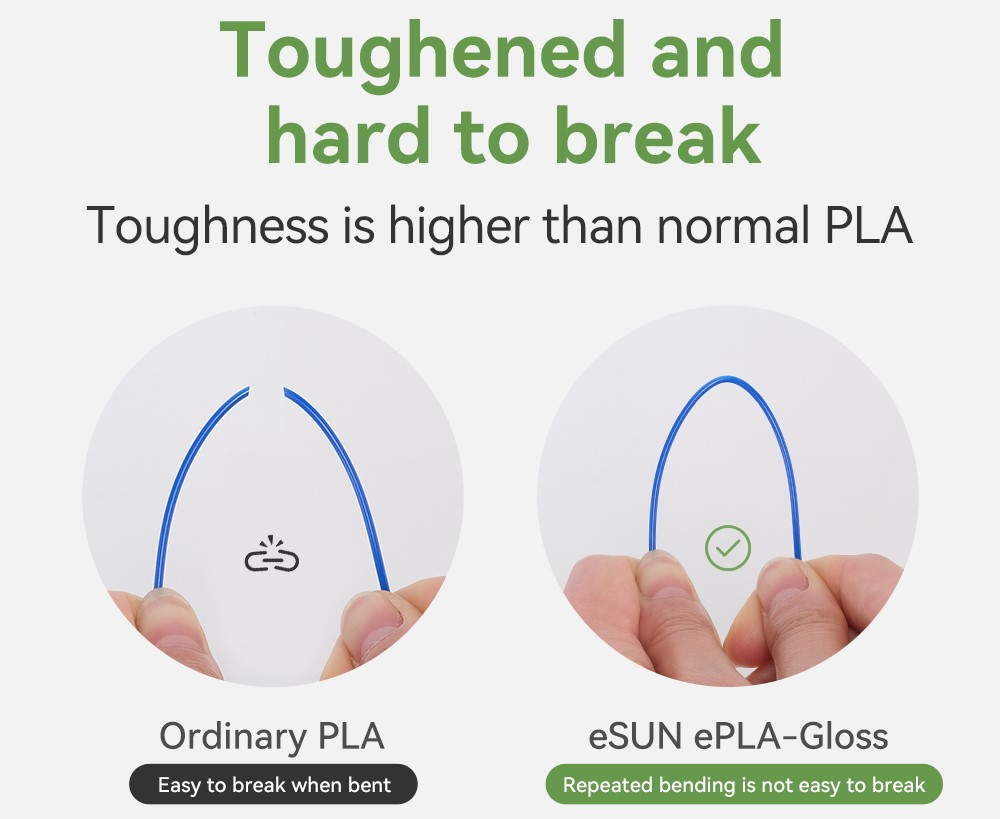 Toughened and hard to break

Toughness is higher than normal PLA

Ordinary PLA

Easy to break when bent

eSUN ePLA-Gloss

Repeated bending is not easy to break